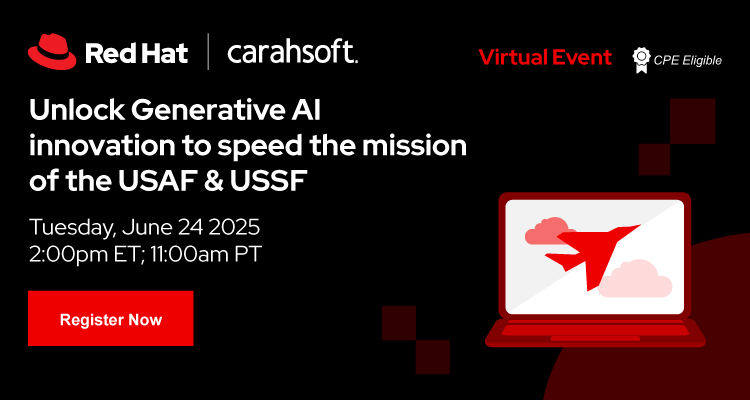 Red Hat | carahsoft.

Virtual Event

CPE Eligible

Unlock Generative AI innovation to speed the mission of the USAF & USSF

Tuesday, June 24 2025
2:00pm ET; 11:00am PT

Register Now